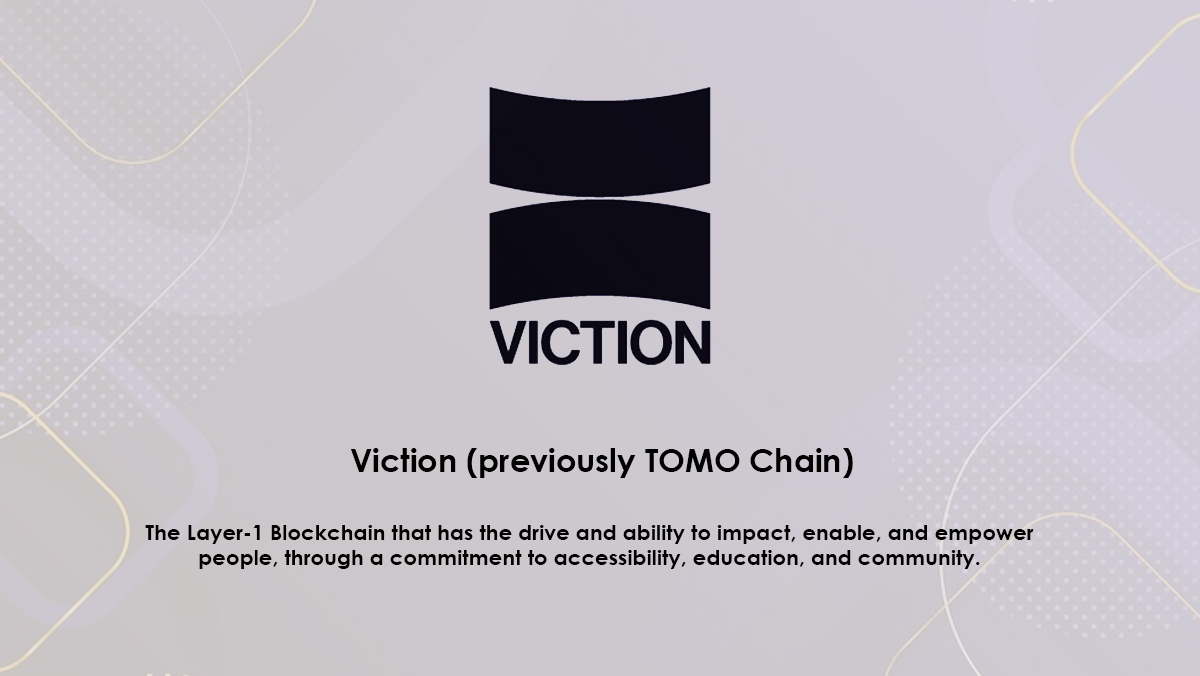 VICTION

Viction (previously TOMO Chain)

The Layer-1 Blockchain that has the drive and ability to impact, enable, and empower people, through a commitment to accessibility, education, and community.